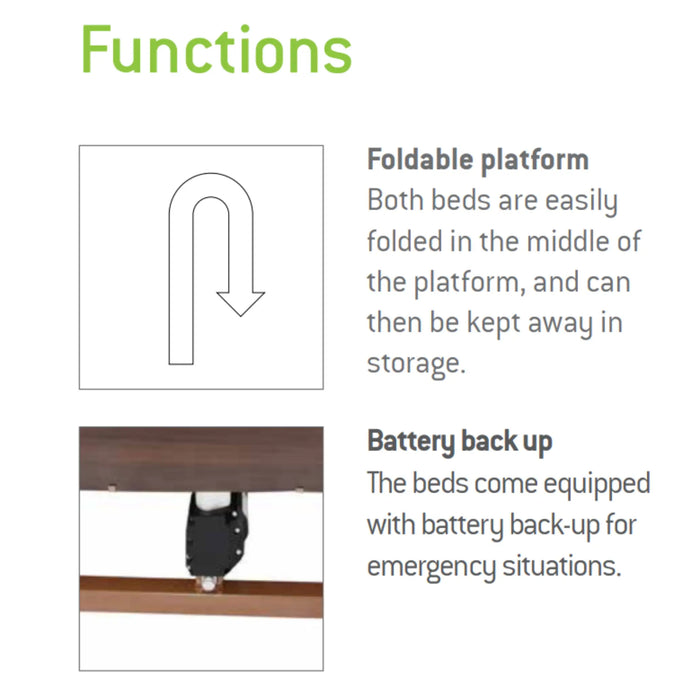 Functions

Foldable platform
Both beds are easily folded in the middle of the platform, and can then be kept away in storage.

Battery back up
The beds come equipped with battery back-up for emergency situations.